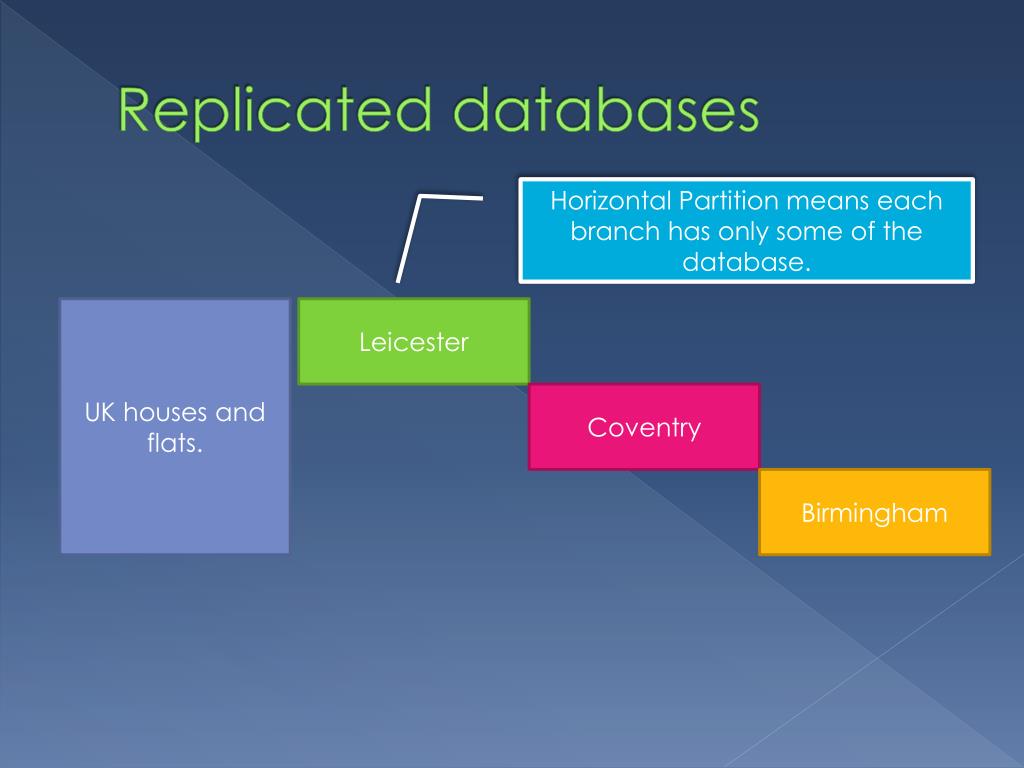 Replicated databases

Horizontal Partition means each branch has only some of the database.

UK houses and flats.

Leicester

Coventry

Birmingham